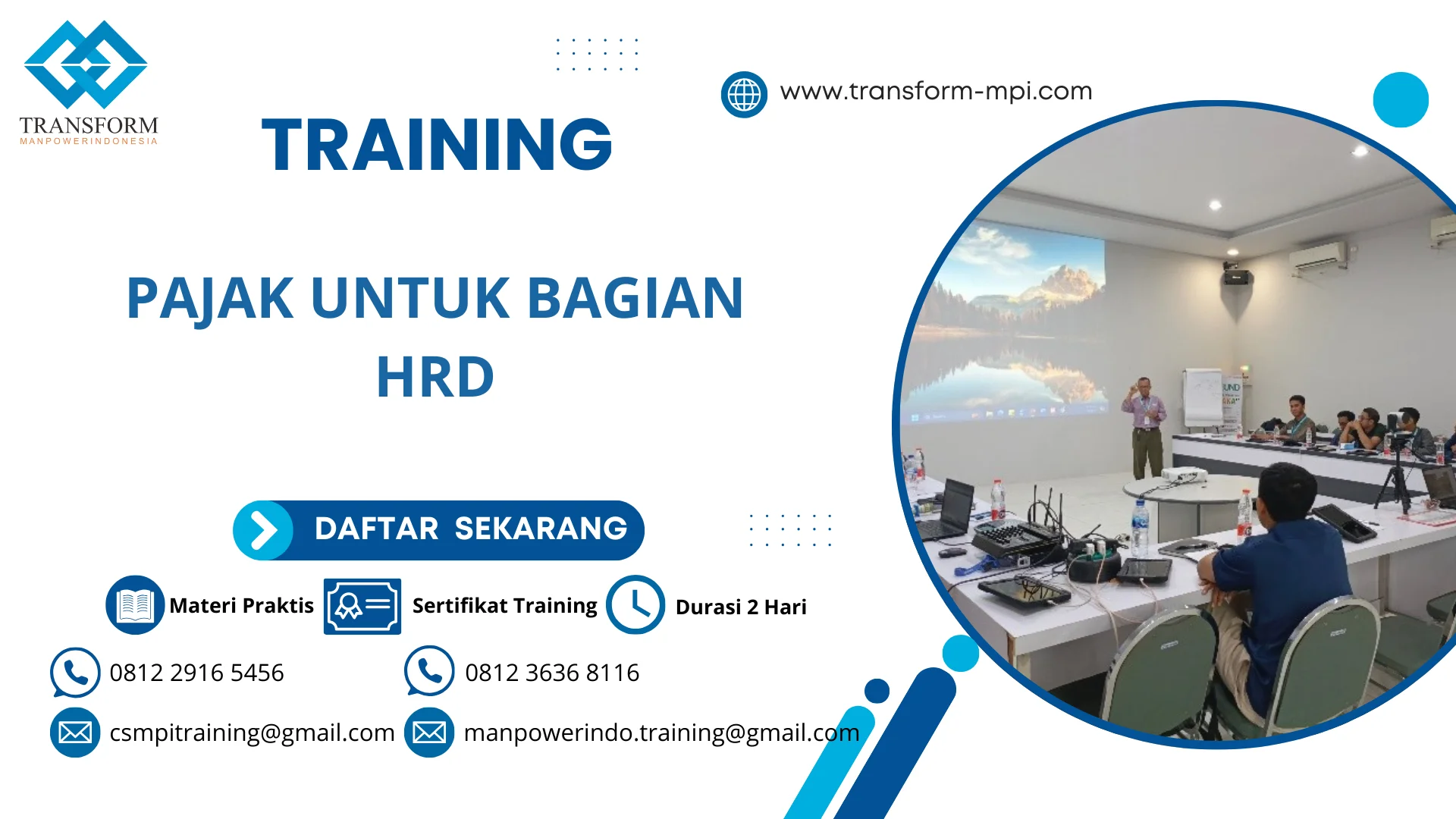 TRANSFORM
MANPOWERINDONESIA

TRAINING

www.transform-mpi.com

PAJAK UNTUK BAGIAN HRD

DAFTAR SEKARANG

Materi Praktis

Sertifikat Training

Durasi 2 Hari

0812 2916 5456

0812 3636 8116

csmpitraining@gmail.com

manpowerindo.training@gmail.com